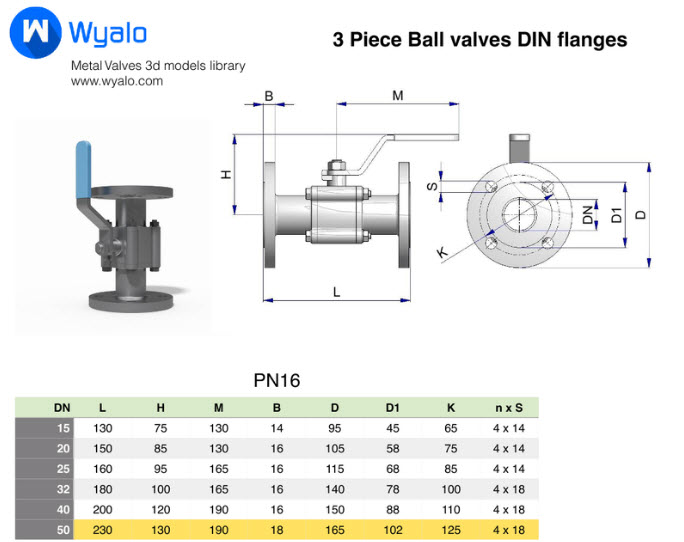 W Wyalo
Metal Valves 3d models library
www.wyalo.com

3 Piece Ball valves DIN flanges

B
M
H
L
S
K
DN
D1
D

PN16

| DN | L | H | M | B | D | D1 | K | n x S |
|---|---|---|---|---|---|---|---|---|
| 15 | 130 | 75 | 130 | 14 | 95 | 45 | 65 | 4 x 14 |
| 20 | 150 | 85 | 130 | 16 | 105 | 58 | 75 | 4 x 14 |
| 25 | 160 | 95 | 165 | 16 | 115 | 68 | 85 | 4 x 14 |
| 32 | 180 | 100 | 165 | 16 | 140 | 78 | 100 | 4 x 18 |
| 40 | 200 | 120 | 190 | 16 | 150 | 88 | 110 | 4 x 18 |
| 50 | 230 | 130 | 190 | 18 | 165 | 102 | 125 | 4 x 18 |